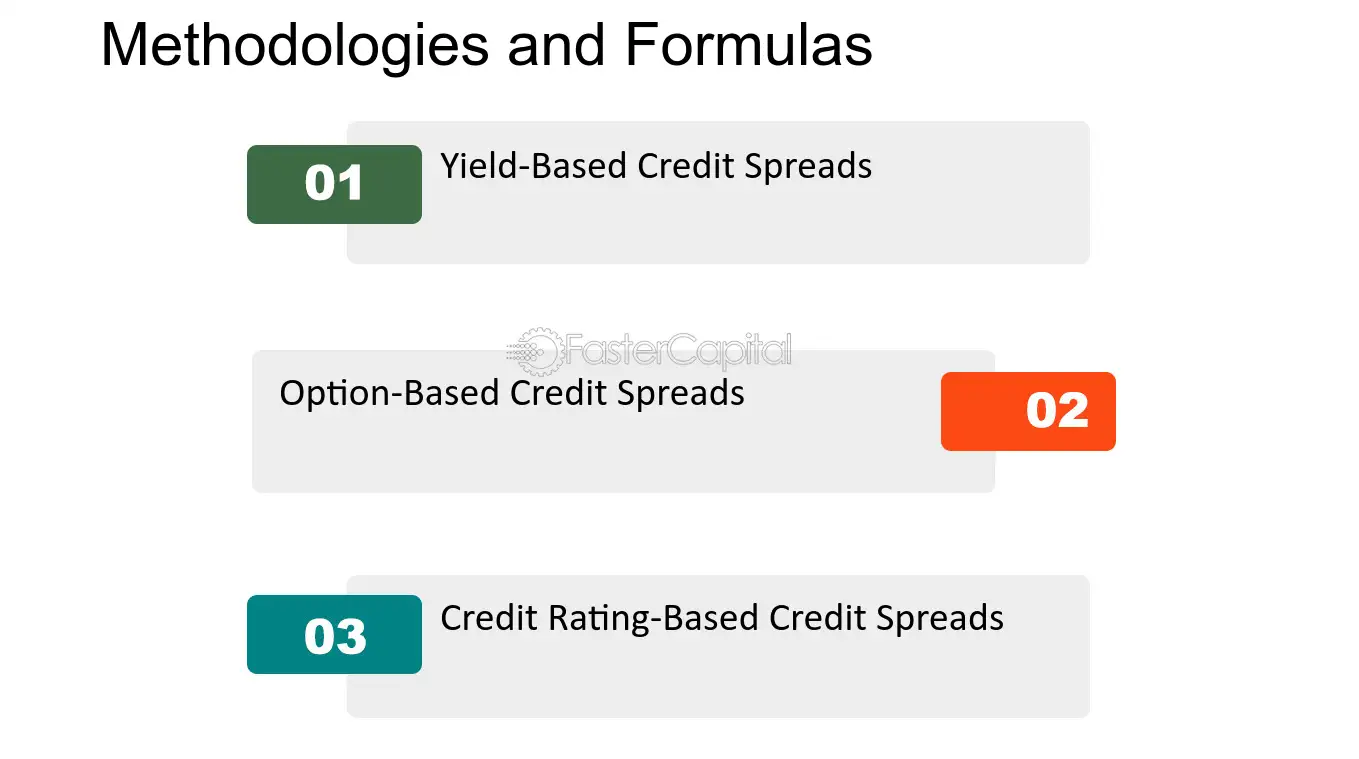 Methodologies and Formulas

01

Yield-Based Credit Spreads

Option-Based Credit Spreads

02

03

Credit Rating-Based Credit Spreads

FasterCapital